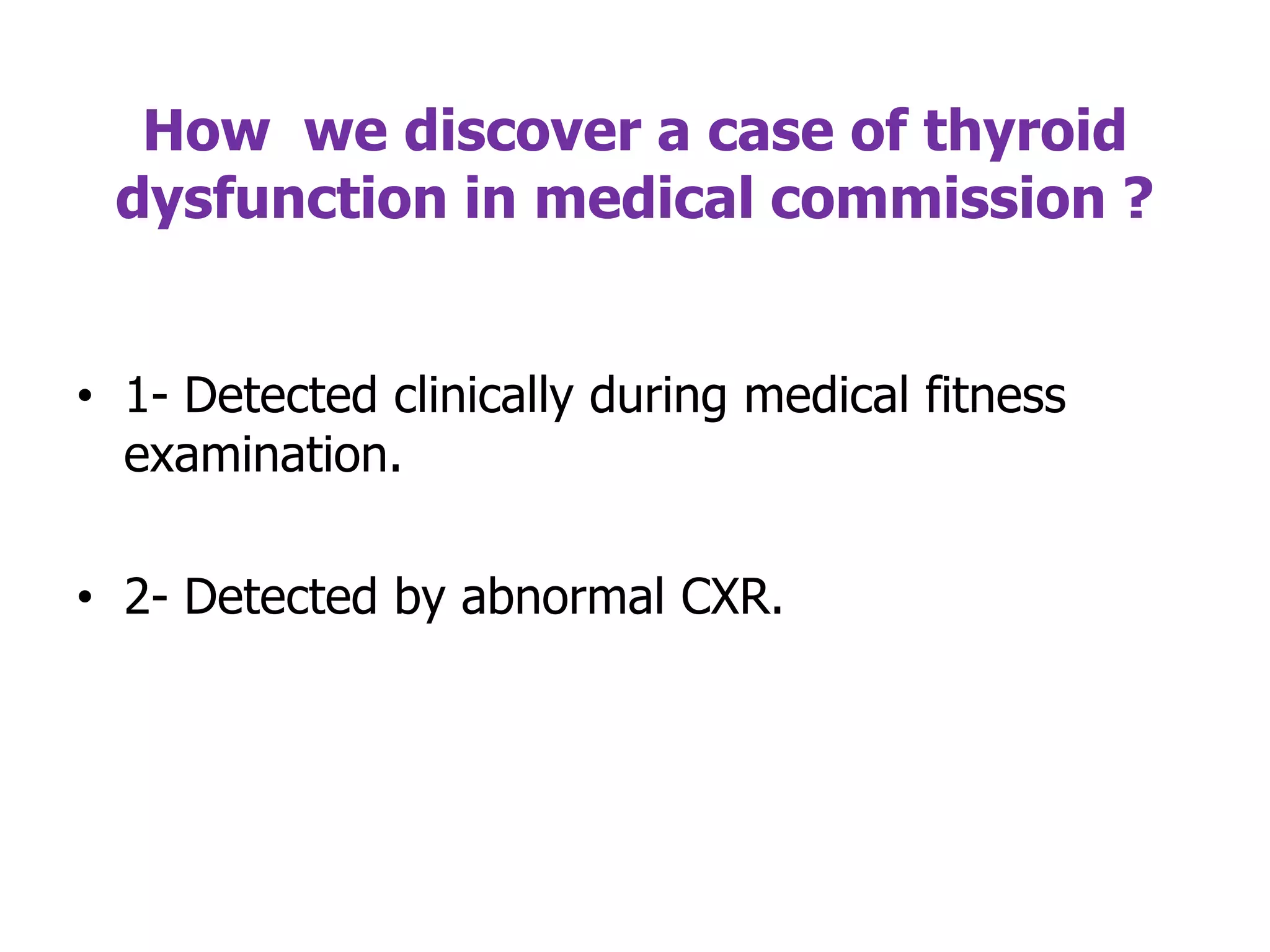 How we discover a case of thyroid dysfunction in medical commission ?

• 1- Detected clinically during medical fitness examination.

• 2- Detected by abnormal CXR.